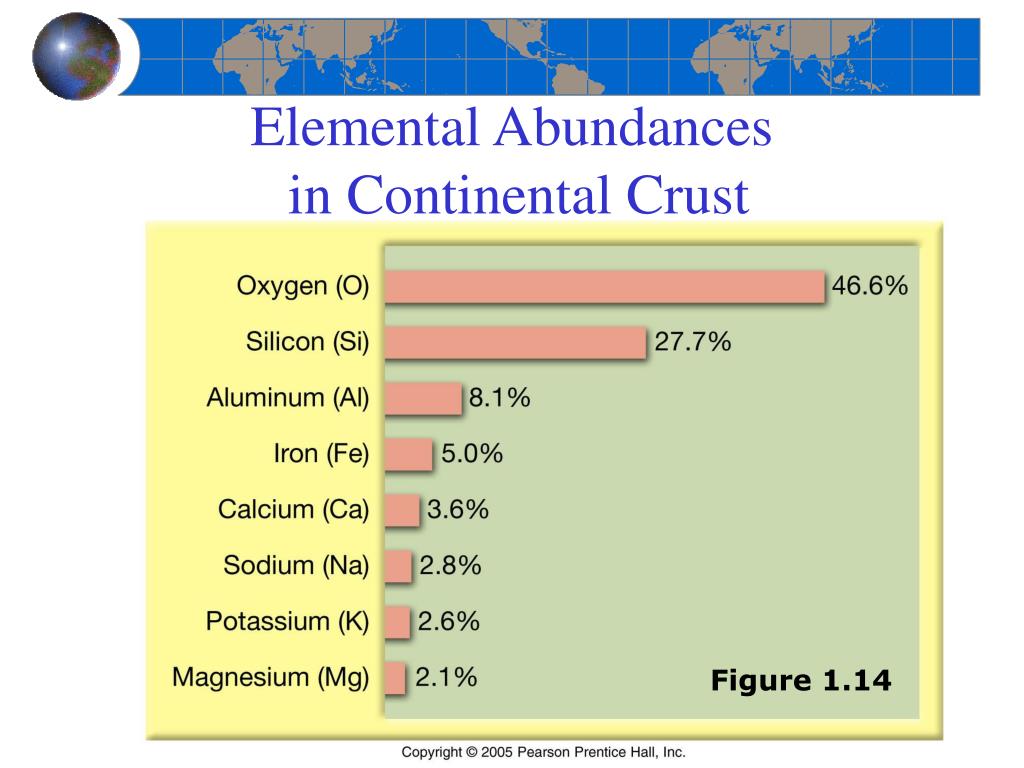 Elemental Abundances in Continental Crust

Oxygen (O) 46.6%
Silicon (Si) 27.7%
Aluminum (Al) 8.1%
Iron (Fe) 5.0%
Calcium (Ca) 3.6%
Sodium (Na) 2.8%
Potassium (K) 2.6%
Magnesium (Mg) 2.1%

Figure 1.14

Copyright © 2005 Pearson Prentice Hall, Inc.